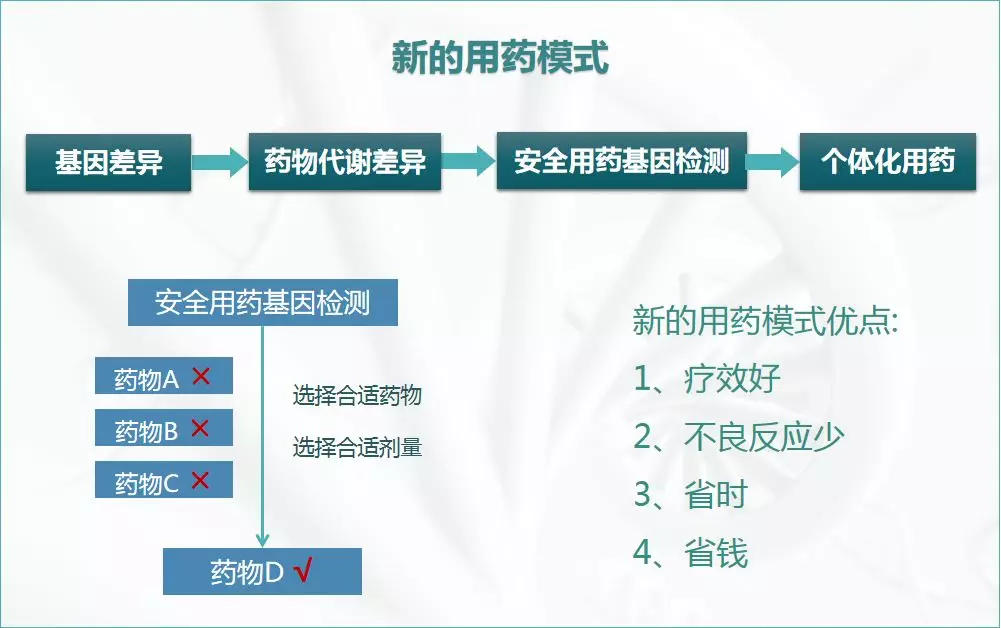 新的用药模式

基因差异

药物代谢差异

安全用药基因检测

个体化用药

安全用药基因检测

药物A ×

药物B ×

药物C ×

选择合适药物

选择合适剂量

药物D √

新的用药模式优点:

1、疗效好

2、不良反应少

3、省时

4、省钱